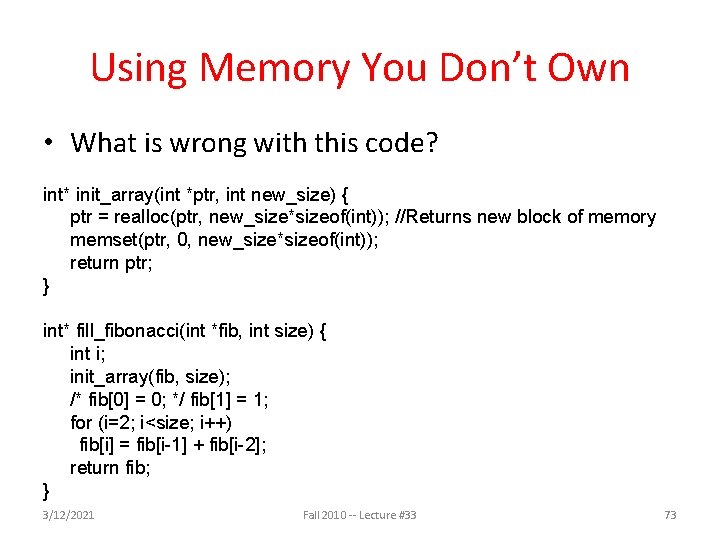 Using Memory You Don't Own

• What is wrong with this code?

int* init_array(int *ptr, int new_size) {
ptr = realloc(ptr, new_size*sizeof(int)); //Returns new block of memory
memset(ptr, 0, new_size*sizeof(int));
return ptr;
}

int* fill_fibonacci(int *fib, int size) {
int i;
init_array(fib, size);
/* fib[0] = 0; */ fib[1] = 1;
for (i=2; i<size; i++)
fib[i] = fib[i-1] + fib[i-2];
return fib;
}

3/12/2021

Fall 2010 -- Lecture #33

73